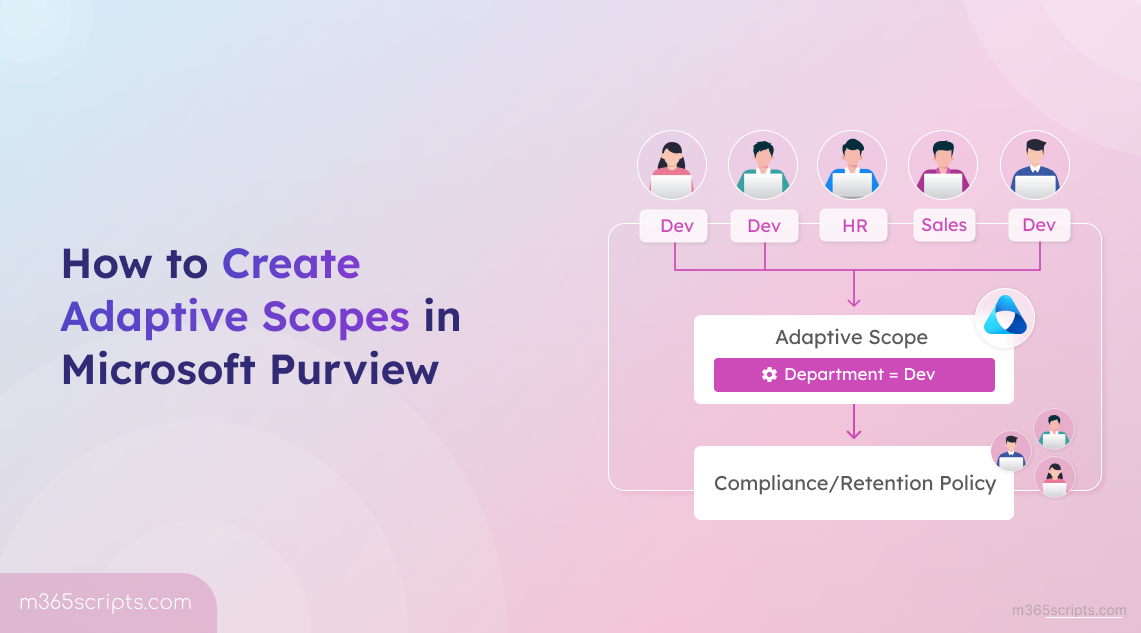 How to Create Adaptive Scopes in Microsoft Purview

Dev

Dev

HR

Sales

Dev

Adaptive Scope

Department = Dev

Compliance/Retention Policy

m365scripts.com

m365scripts.com